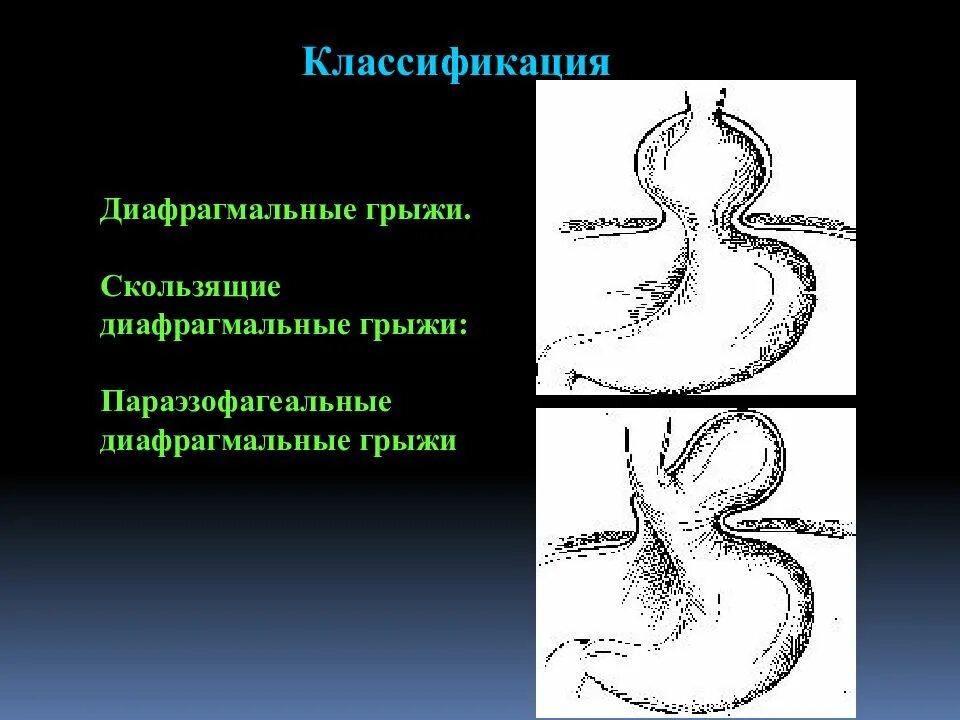 Классификация

Диафрагмальные грыжи.

Скользящие диафрагмальные грыжи:

Параэзофагеальные диафрагмальные грыжи